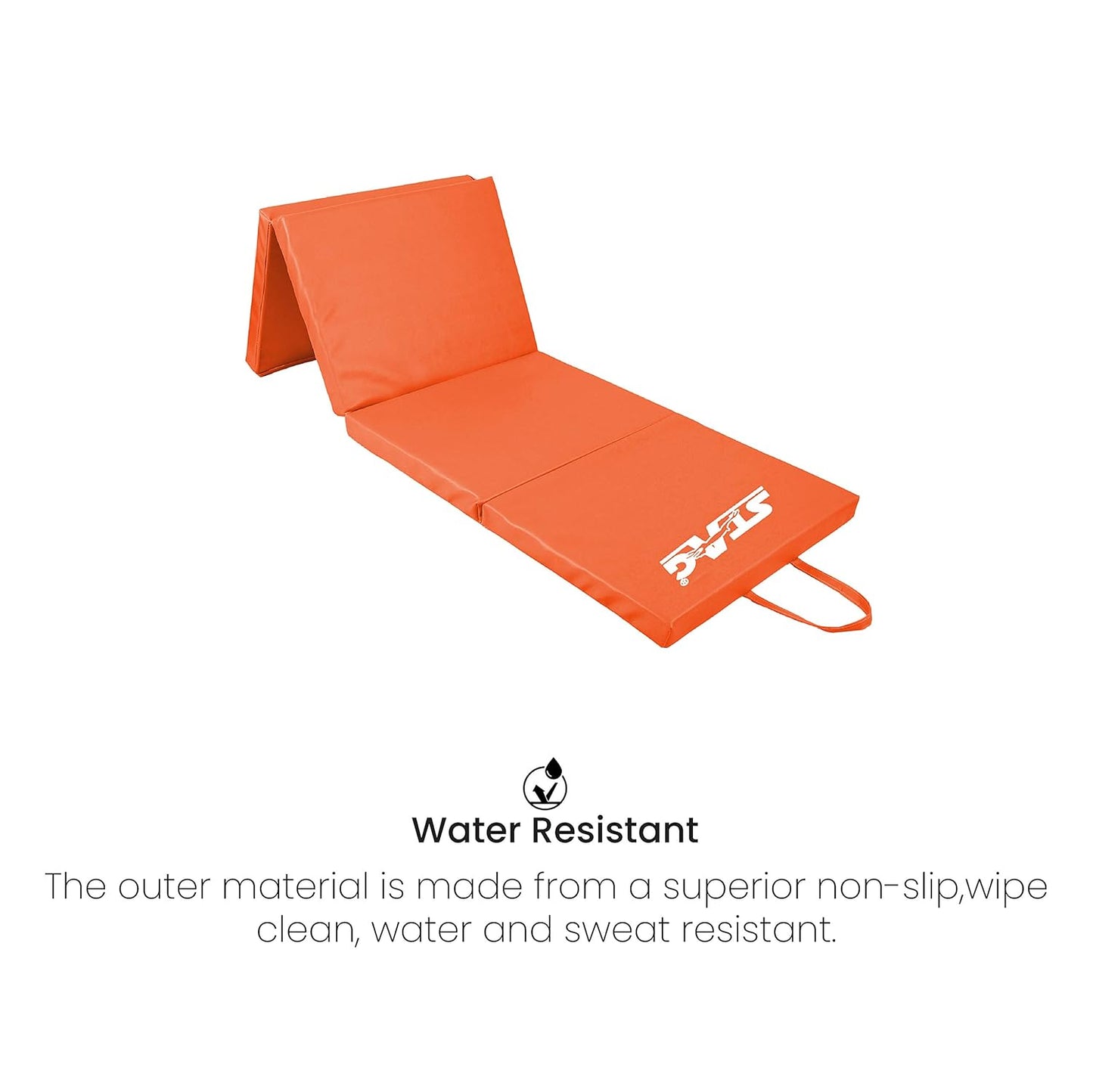 STAG

Water Resistant

The outer material is made from a superior non-slip,wipe clean, water and sweat resistant.